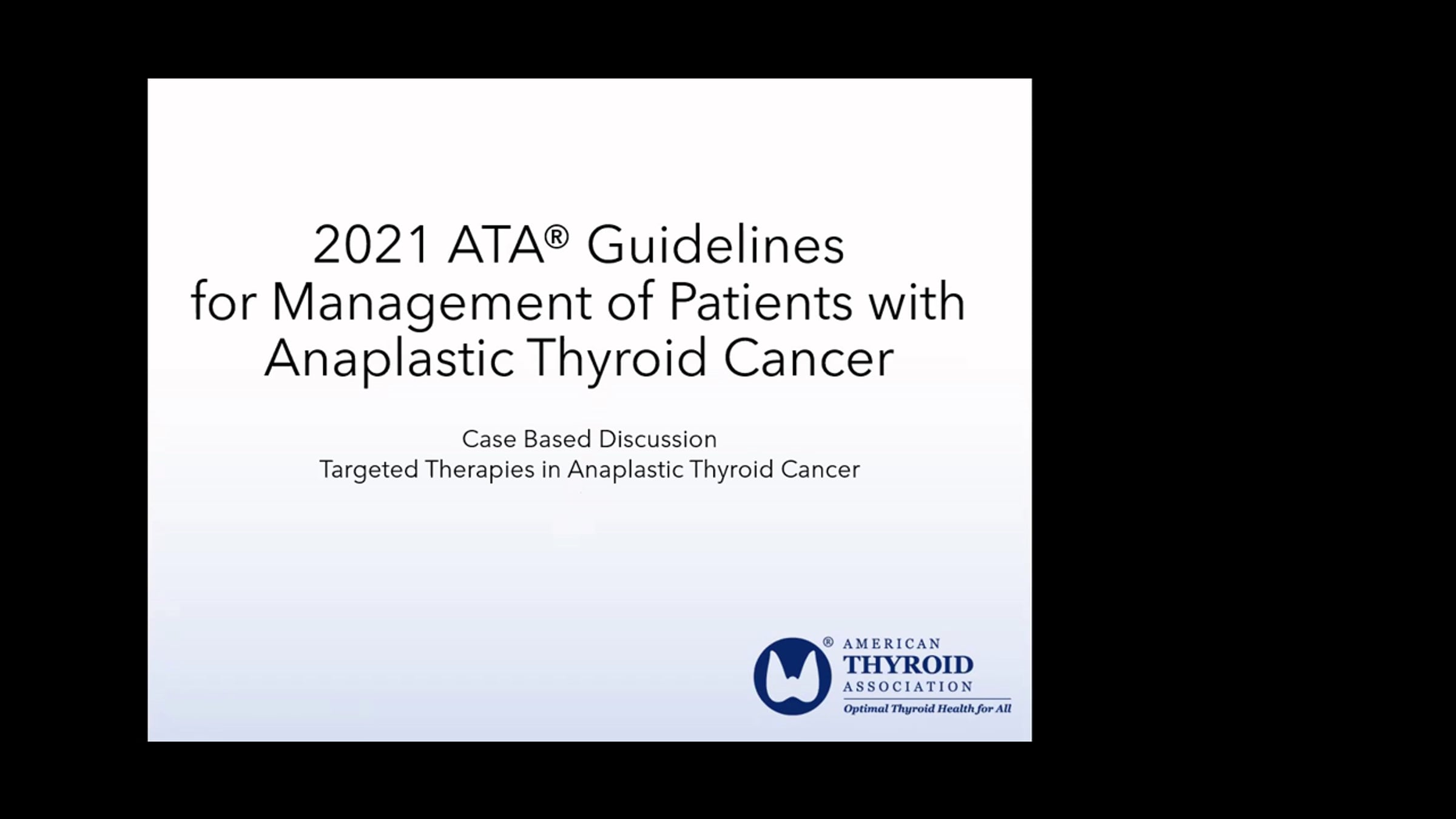 2021 ATA® Guidelines for Management of Patients with Anaplastic Thyroid Cancer

Case Based Discussion
Targeted Therapies in Anaplastic Thyroid Cancer

® AMERICAN
THYROID
ASSOCIATION
Optimal Thyroid Health for All